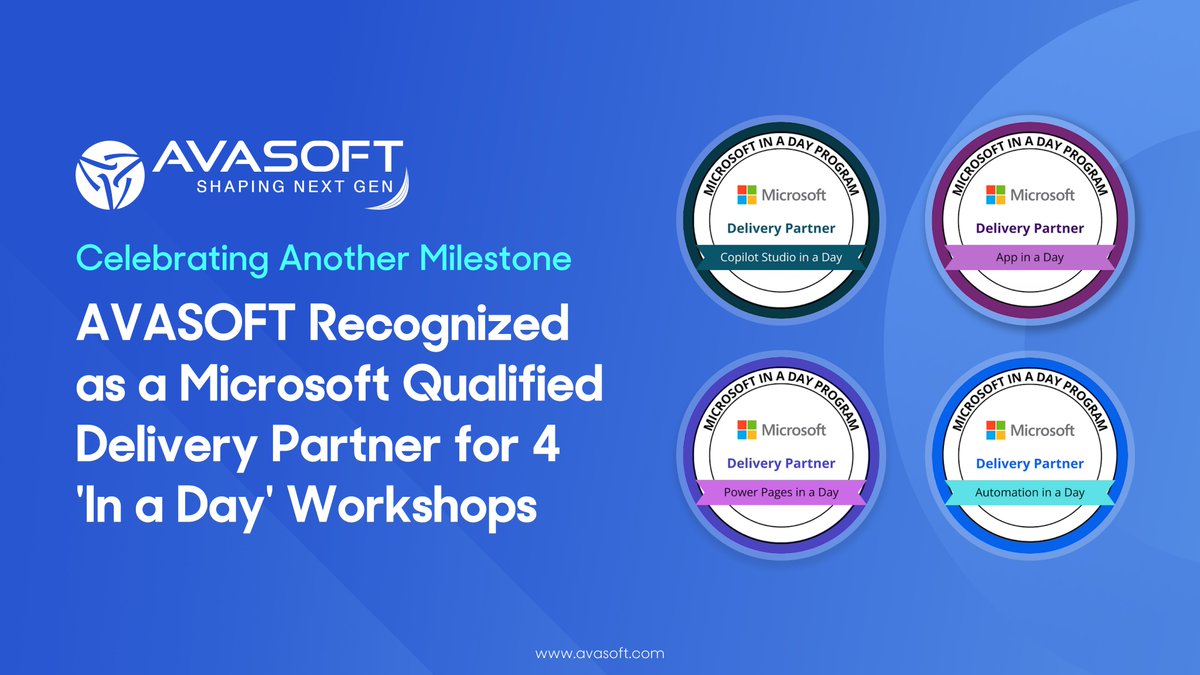 AVASOFT
SHAPING NEXT GEN

Celebrating Another Milestone

AVASOFT Recognized as a Microsoft Qualified Delivery Partner for 4 'In a Day' Workshops

MICROSOFT IN A DAY PROGRAM
Microsoft
Delivery Partner
Copilot Studio in a Day

MICROSOFT IN A DAY PROGRAM
Microsoft
Delivery Partner
App in a Day

MICROSOFT IN A DAY PROGRAM
Microsoft
Delivery Partner
Power Pages in a Day

MICROSOFT IN A DAY PROGRAM
Microsoft
Delivery Partner
Automation in a Day

www.avasoft.com